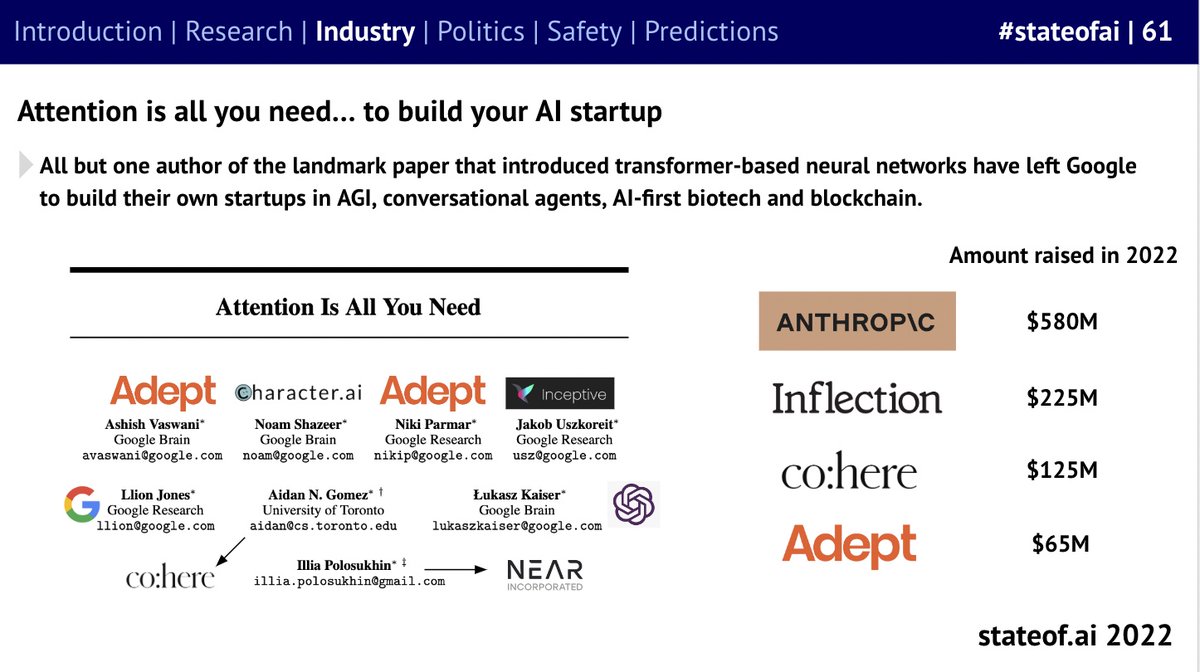 Introduction | Research | Industry | Politics | Safety | Predictions

#stateofai | 61

Attention is all you need… to build your AI startup

All but one author of the landmark paper that introduced transformer-based neural networks have left Google to build their own startups in AGI, conversational agents, AI-first biotech and blockchain.

Attention Is All You Need

Adept
character.ai
Adept
Inceptive

Ashish Vaswani*
Google Brain
avaswani@google.com

Noam Shazeer*
Google Brain
noam@google.com

Niki Parmar*
Google Research
nikip@google.com

Jakob Uszkoreit*
Google Research
usz@google.com

Llion Jones*
Google Research
llion@google.com

Aidan N. Gomez* †
University of Toronto
aidan@cs.toronto.edu

Łukasz Kaiser*
Google Brain
lukaszkaiser@google.com

co:here

Illia Polosukhin* ‡
illia.polosukhin@gmail.com

NEAR
INCORPORATED

Amount raised in 2022

| | |
|---|---|
| ANTHROP\C | $580M |
| Inflection | $225M |
| co:here | $125M |
| Adept | $65M |

stateof.ai 2022